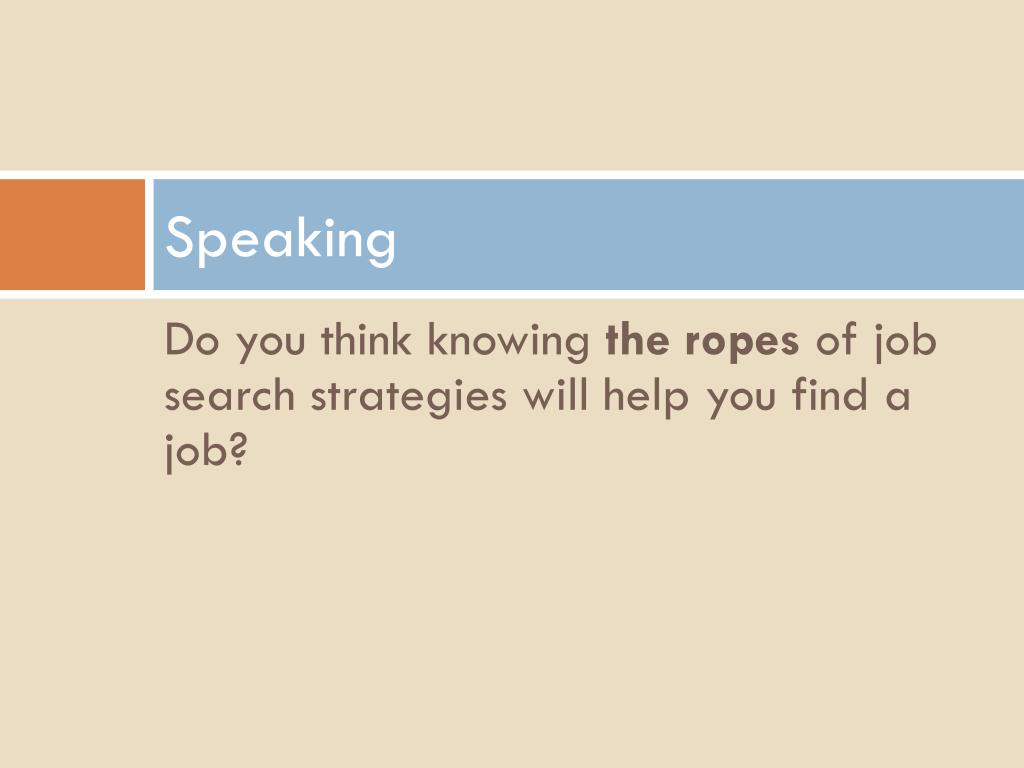 Speaking

Do you think knowing the ropes of job search strategies will help you find a job?